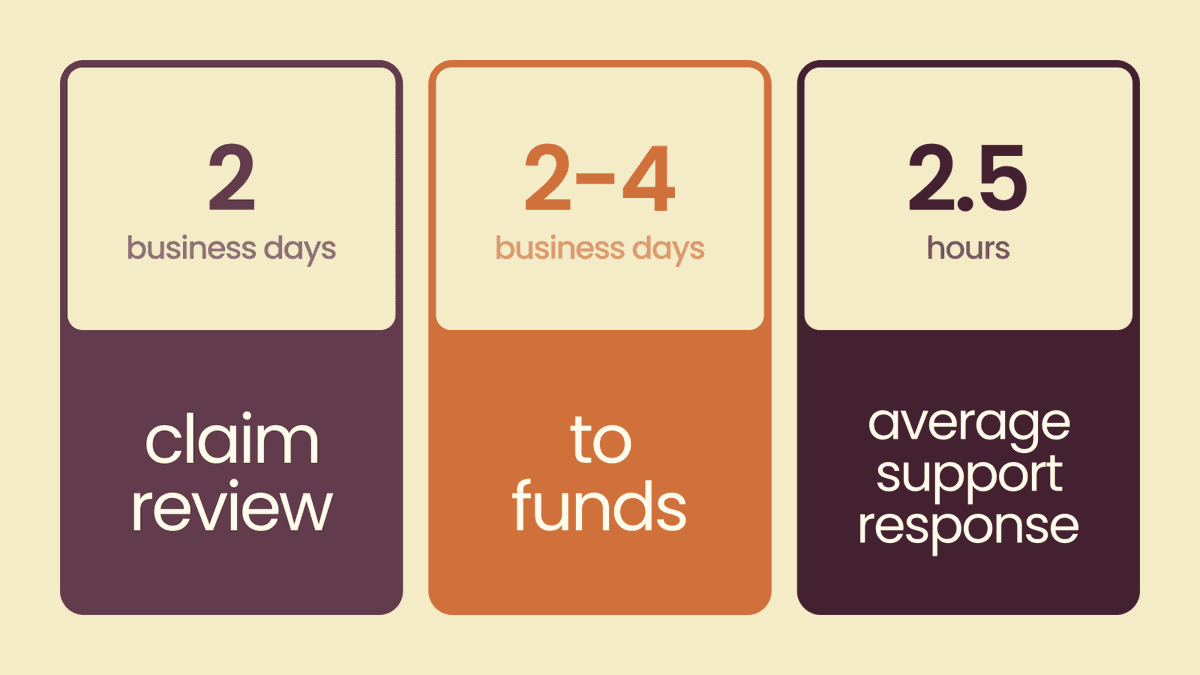 2
business days

claim review

2-4
business days

to funds

2.5
hours

average support response